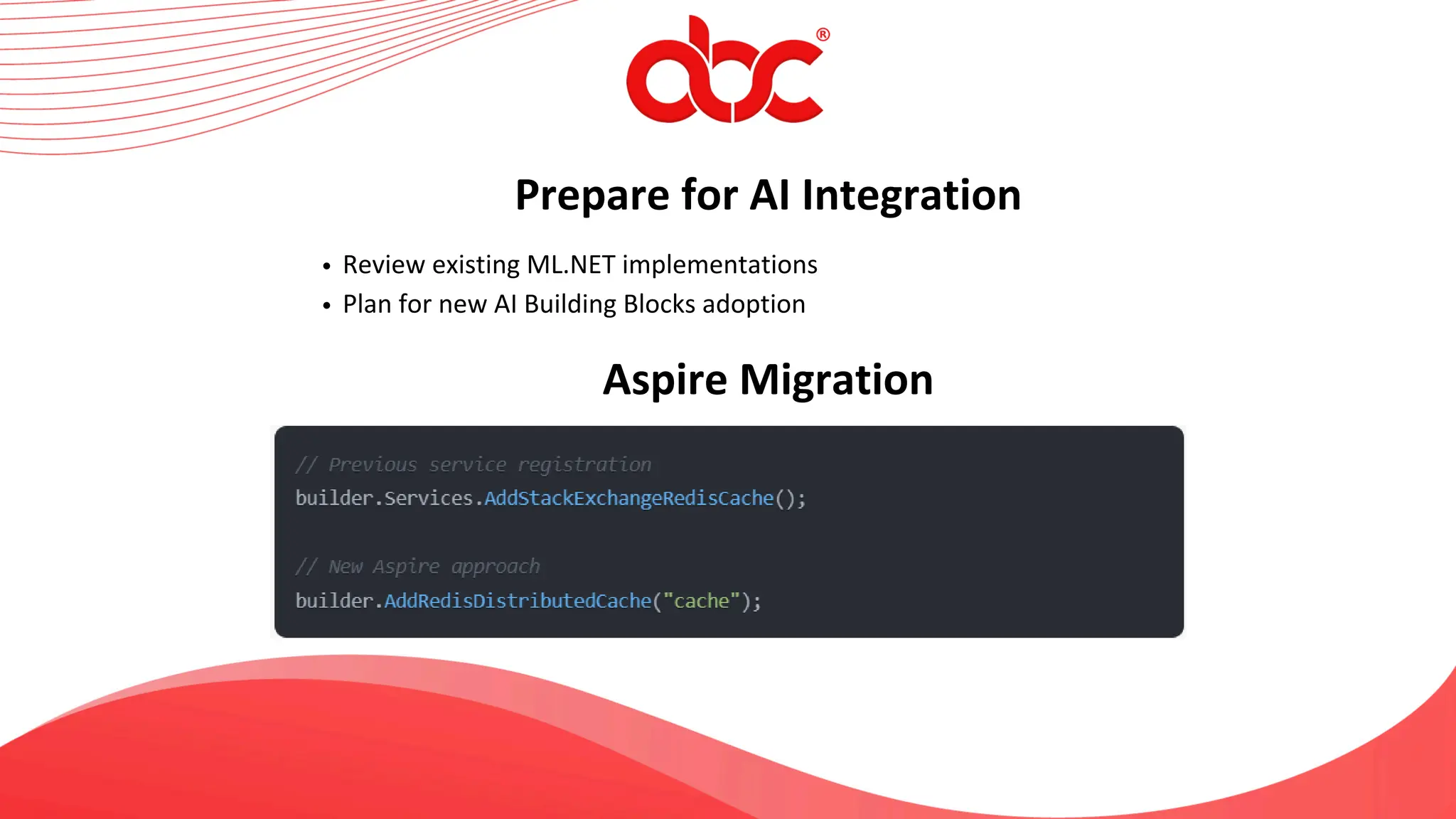 abc®

Prepare for AI Integration

• Review existing ML.NET implementations
• Plan for new AI Building Blocks adoption

Aspire Migration

// Previous service registration
builder.Services.AddStackExchangeRedisCache();

// New Aspire approach
builder.AddRedisDistributedCache("cache");